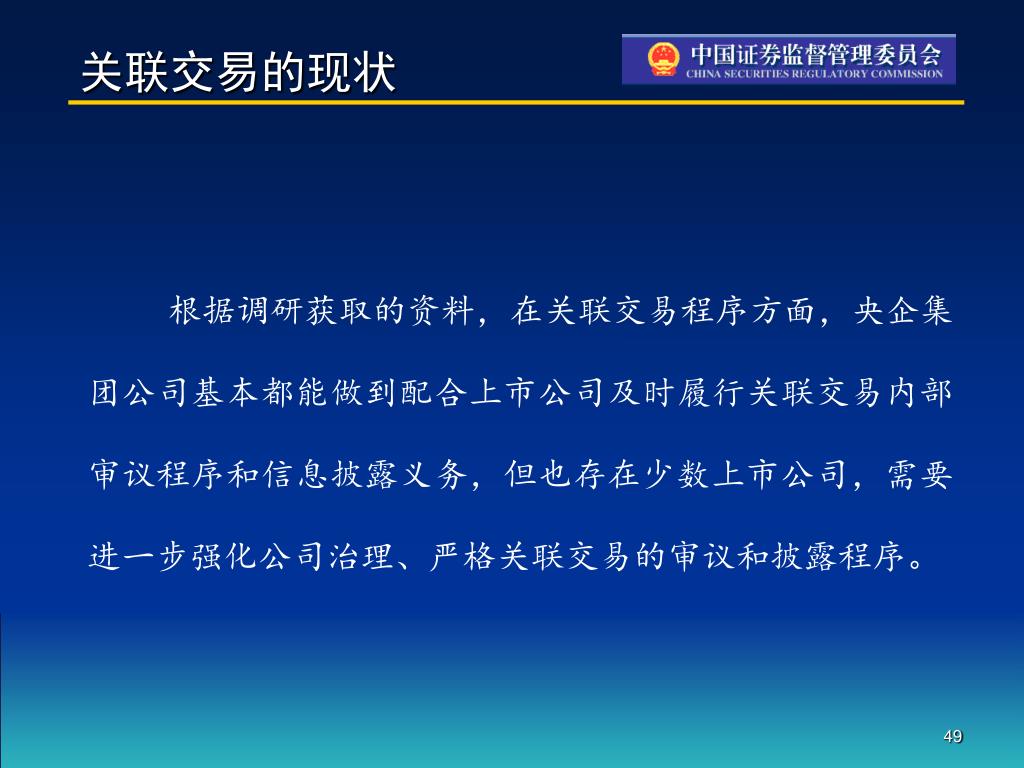 关联交易的现状

中国证券监督管理委员会
CHINA SECURITIES REGULATORY COMMISSION

根据调研获取的资料，在关联交易程序方面，央企集团公司基本都能做到配合上市公司及时履行关联交易内部审议程序和信息披露义务，但也存在少数上市公司，需要进一步强化公司治理、严格关联交易的审议和披露程序。

49